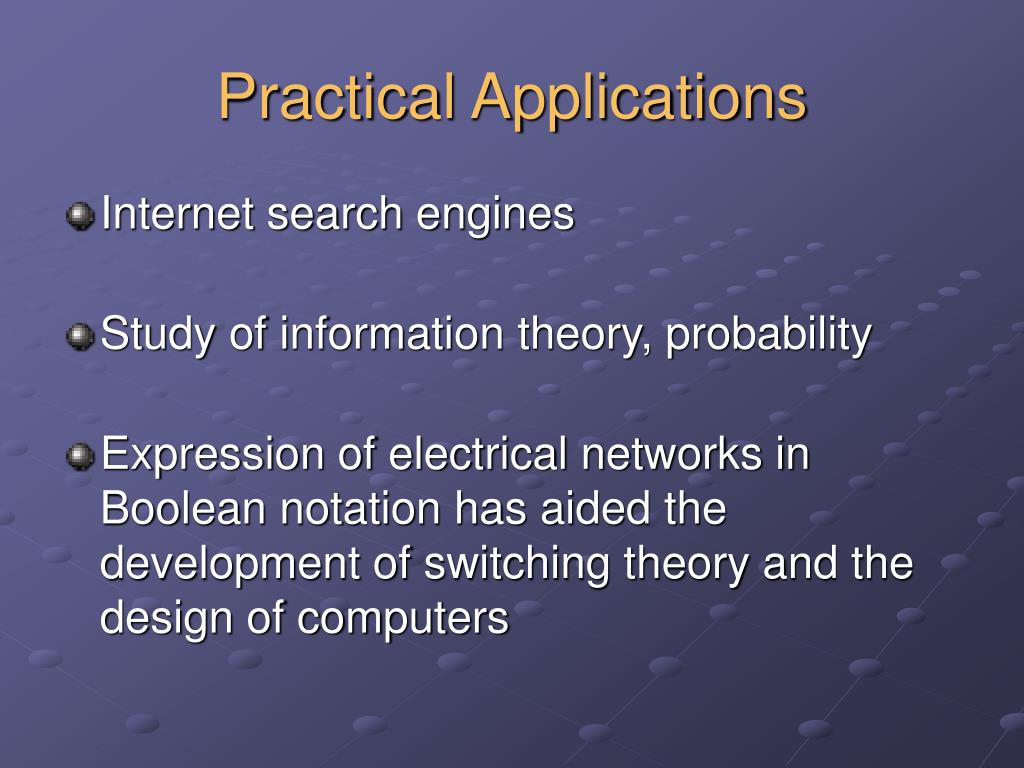 Practical Applications

Internet search engines

Study of information theory, probability

Expression of electrical networks in Boolean notation has aided the development of switching theory and the design of computers